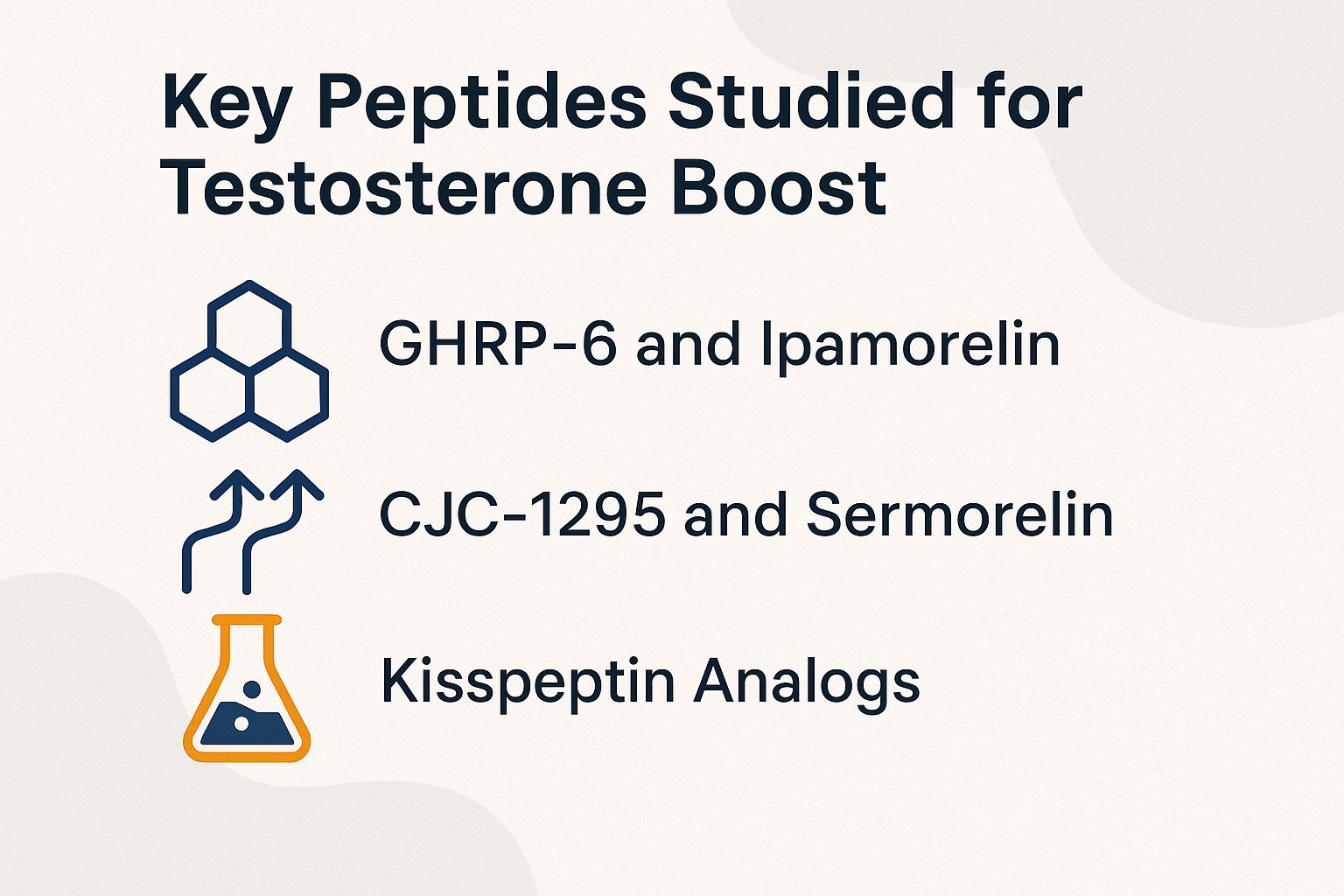 Key Peptides Studied for Testosterone Boost

GHRP-6 and Ipamorelin

CJC-1295 and Sermorelin

Kisspeptin Analogs